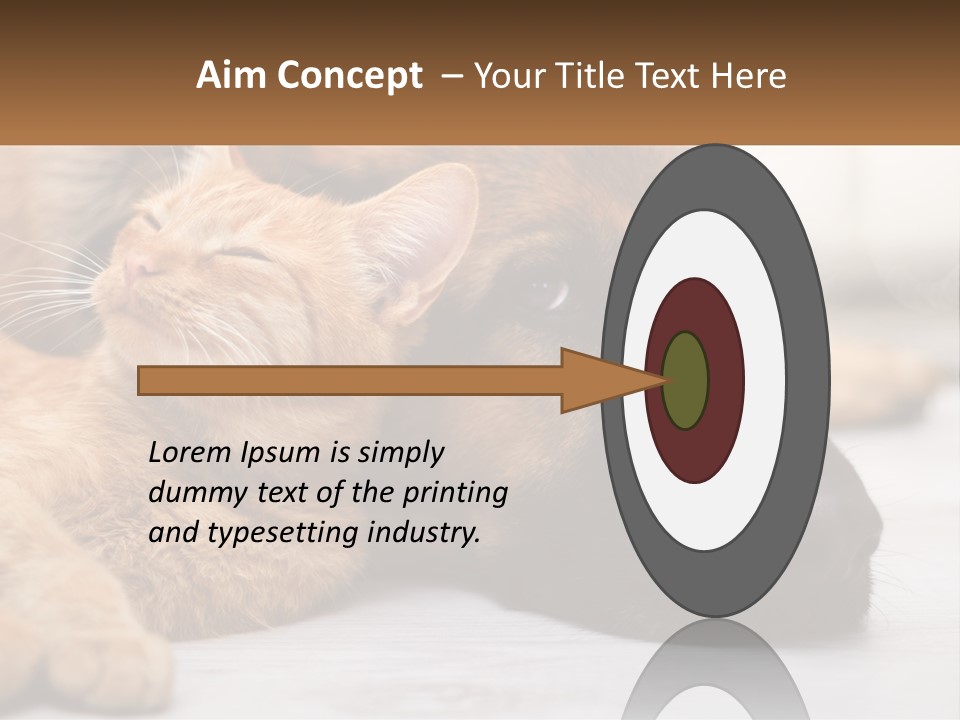 Aim Concept – Your Title Text Here

Lorem Ipsum is simply dummy text of the printing and typesetting industry.